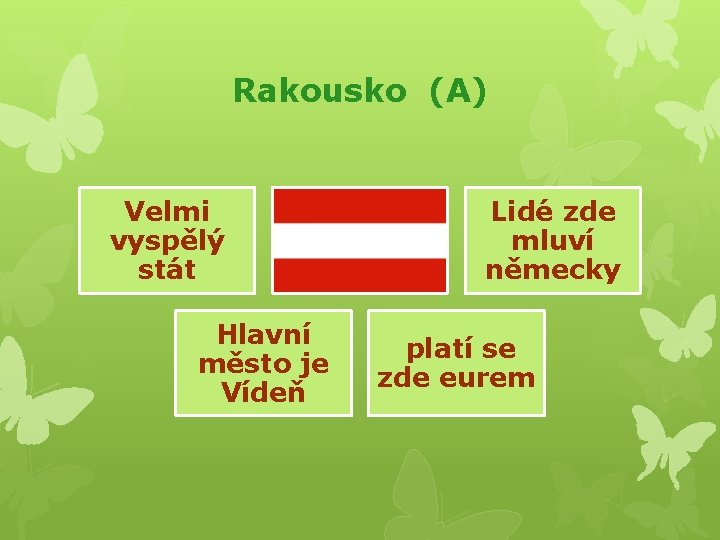 Rakousko (A)

Velmi vyspělý stát

Lidé zde mluví německy

Hlavní město je Vídeň

platí se zde eurem